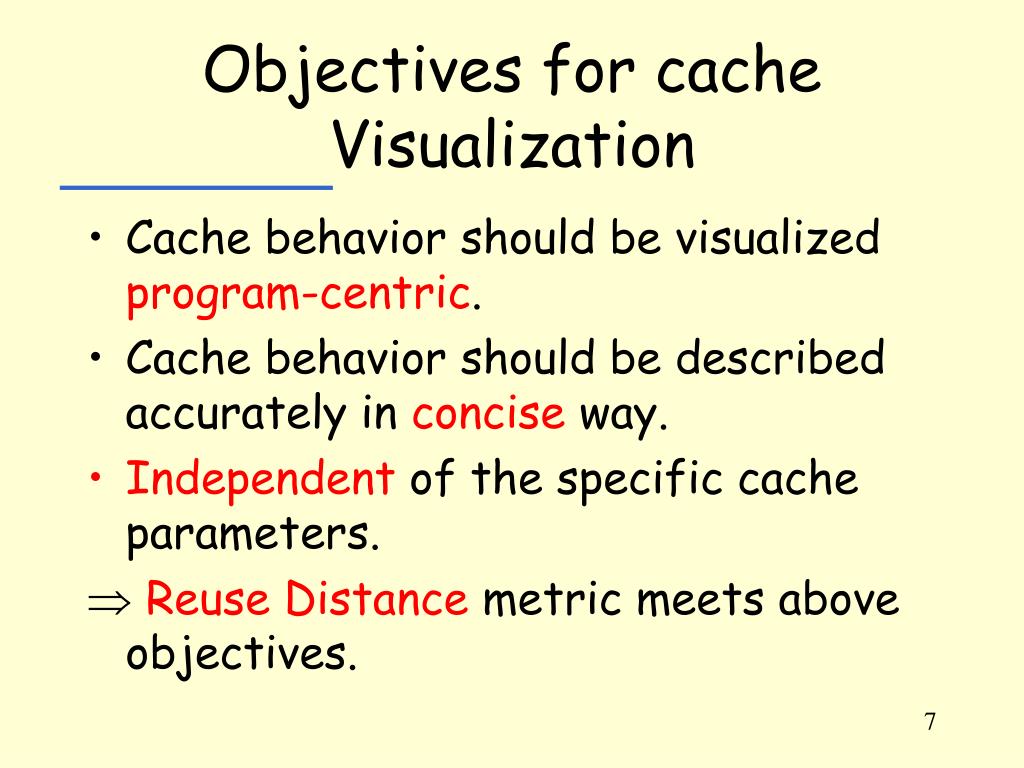 Objectives for cache Visualization

• Cache behavior should be visualized program-centric.
• Cache behavior should be described accurately in concise way.
• Independent of the specific cache parameters.
$\Rightarrow$ Reuse Distance metric meets above objectives.

7